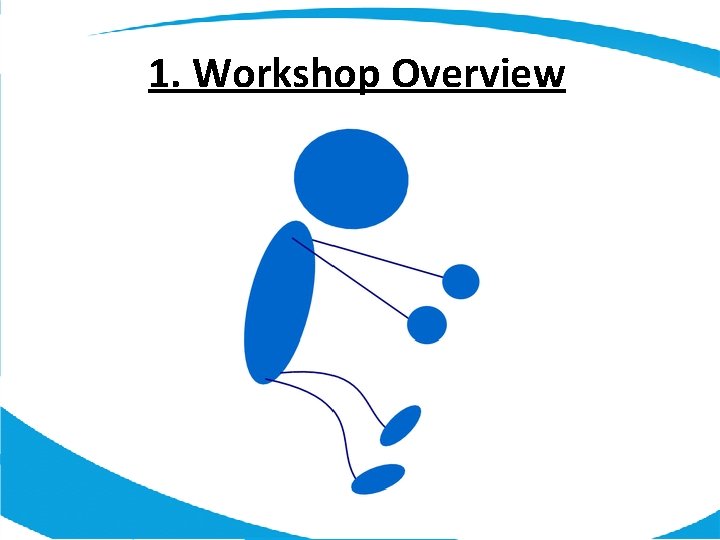 1. Workshop Overview